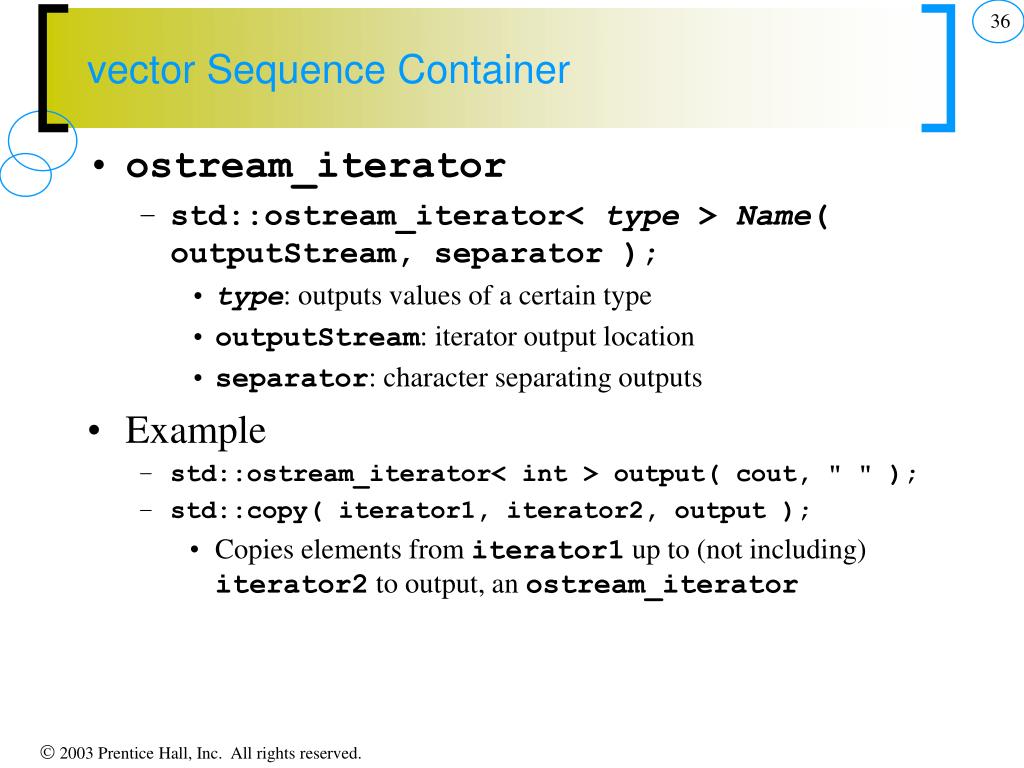 36

vector Sequence Container

• ostream_iterator
– std::ostream_iterator< type > Name( outputStream, separator );
• type: outputs values of a certain type
• outputStream: iterator output location
• separator: character separating outputs

• Example
– std::ostream_iterator< int > output( cout, " " );
– std::copy( iterator1, iterator2, output );
• Copies elements from iterator1 up to (not including) iterator2 to output, an ostream_iterator

© 2003 Prentice Hall, Inc. All rights reserved.